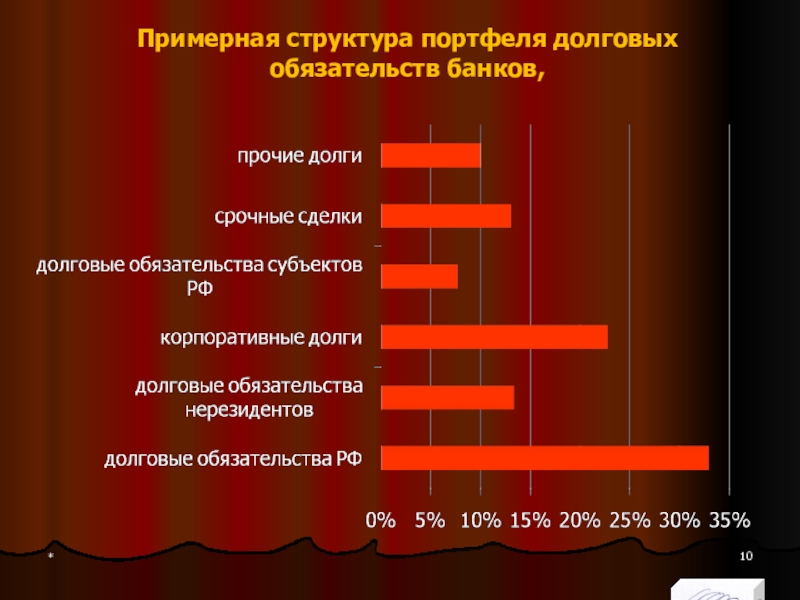 Примерная структура портфеля долговых обязательств банков,

прочие долги

срочные сделки

долговые обязательства субъектов РФ

корпоративные долги

долговые обязательства нерезидентов

долговые обязательства РФ

0% 5% 10% 15% 20% 25% 30% 35%

*

10